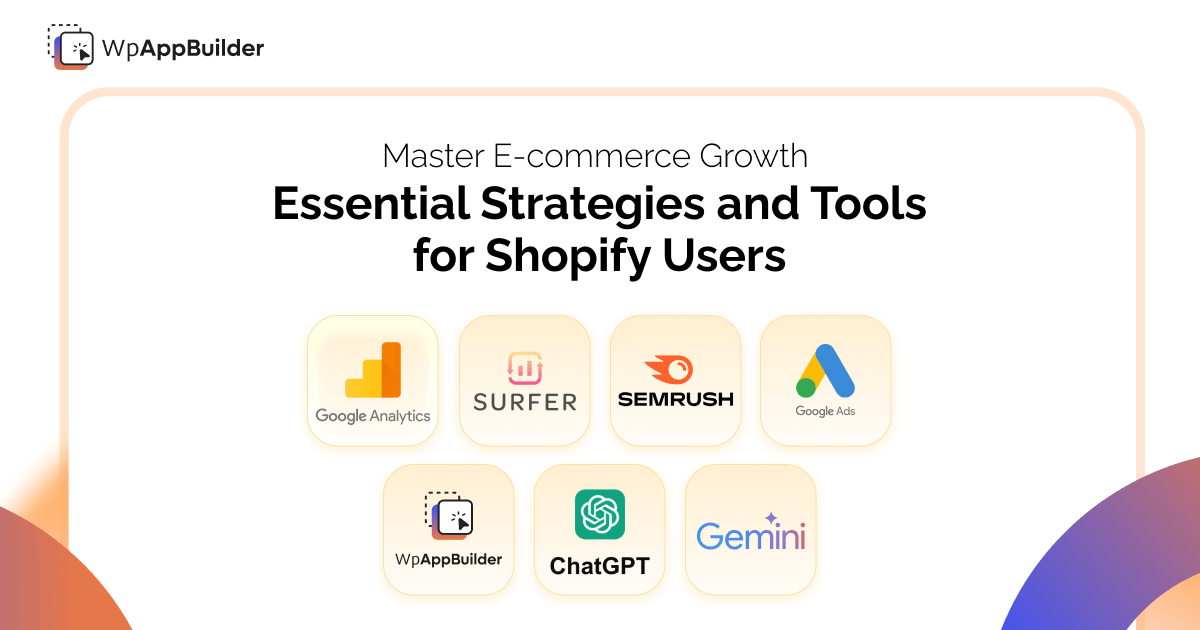 WpAppBuilder

Master E-commerce Growth
Essential Strategies and Tools for Shopify Users

Google Analytics
SURFER
SEMRUSH
Google Ads
WpAppBuilder
ChatGPT
Gemini